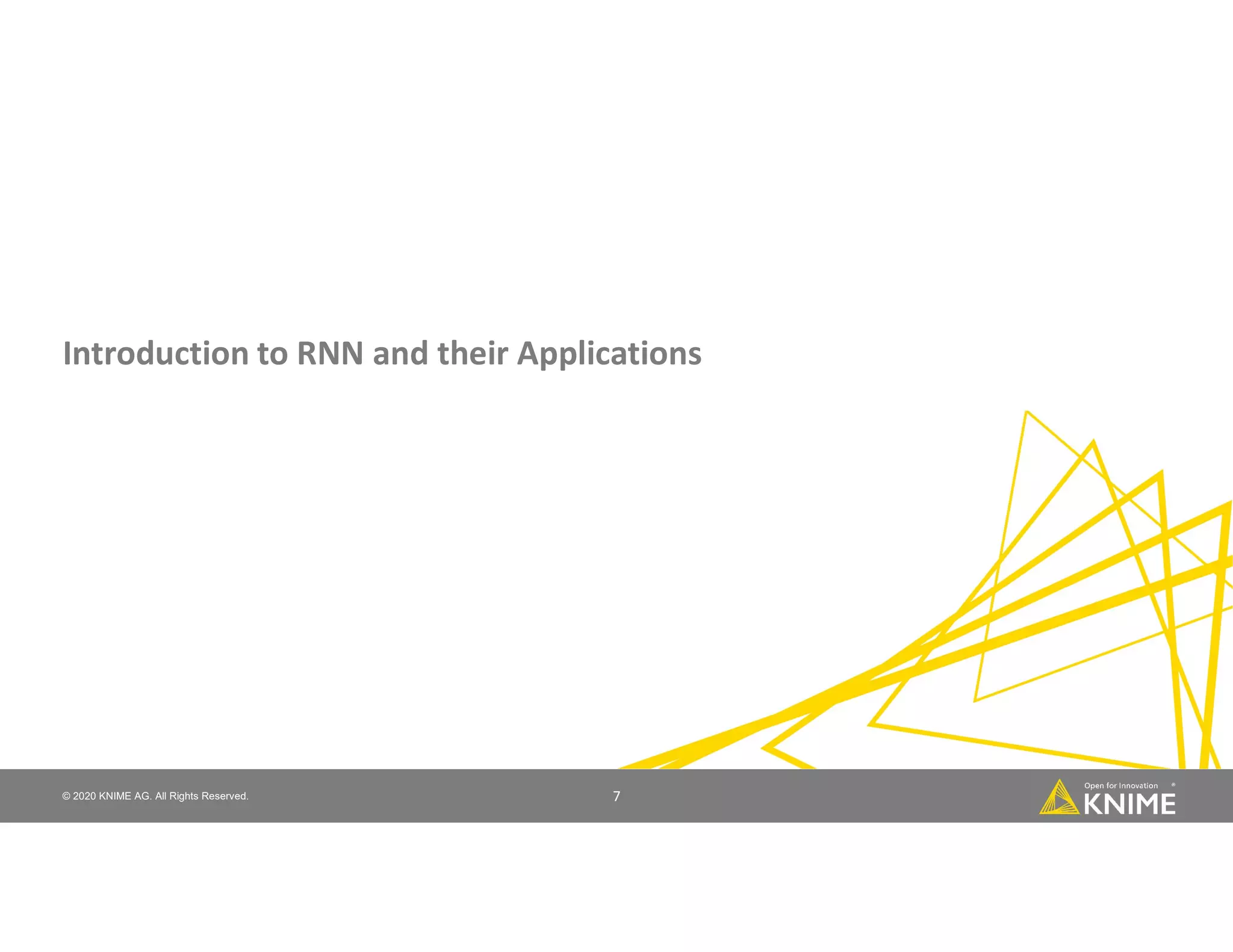 Introduction to RNN and their Applications

© 2020 KNIME AG. All Rights Reserved.

7

Open for Innovation
KNIME